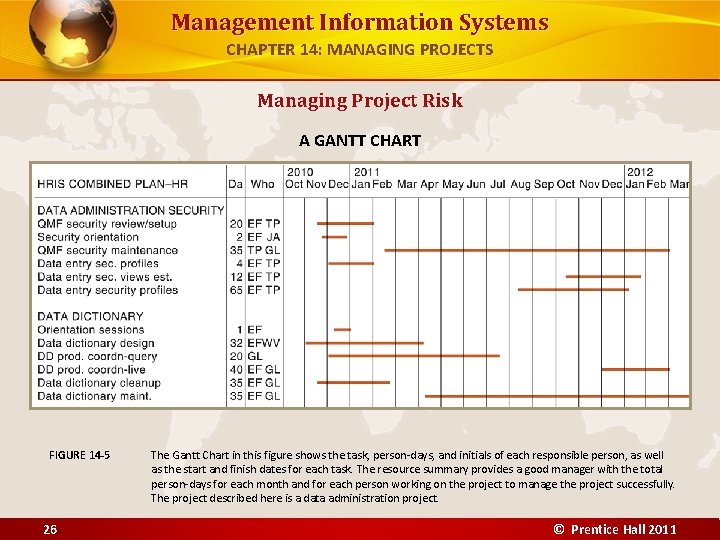 Management Information Systems

CHAPTER 14: MANAGING PROJECTS

Managing Project Risk

A GANTT CHART

| HRIS COMBINED PLAN–HR | Da | Who | 2010 Oct | Nov | Dec | 2011 Jan | Feb | Mar | Apr | May | Jun | Jul | Aug | Sep | Oct | Nov | Dec | 2012 Jan | Feb | Mar |
|---|---|---|---|---|---|---|---|---|---|---|---|---|---|---|---|---|---|---|---|---|
| DATA ADMINISTRATION SECURITY | | | | | | | | | | | | | | | | | | | | |
| QMF security review/setup | 20 | EF TP | | | | | | | | | | | | | | | | | | |
| Security orientation | 2 | EF JA | | | | | | | | | | | | | | | | | | |
| QMF security maintenance | 35 | TP GL | | | | | | | | | | | | | | | | | | |
| Data entry sec. profiles | 4 | EF TP | | | | | | | | | | | | | | | | | | |
| Data entry sec. views est. | 12 | EF TP | | | | | | | | | | | | | | | | | | |
| Data entry security profiles | 65 | EF TP | | | | | | | | | | | | | | | | | | |
| DATA DICTIONARY | | | | | | | | | | | | | | | | | | | | |
| Orientation sessions | 1 | EF | | | | | | | | | | | | | | | | | | |
| Data dictionary design | 32 | EFWV | | | | | | | | | | | | | | | | | | |
| DD prod. coordn-query | 20 | GL | | | | | | | | | | | | | | | | | | |
| DD prod. coordn-live | 40 | EF GL | | | | | | | | | | | | | | | | | | |
| Data dictionary cleanup | 35 | EF GL | | | | | | | | | | | | | | | | | | |
| Data dictionary maint. | 35 | EF GL | | | | | | | | | | | | | | | | | | |

FIGURE 14-5 The Gantt Chart in this figure shows the task, person-days, and initials of each responsible person, as well as the start and finish dates for each task. The resource summary provides a good manager with the total person-days for each month and for each person working on the project to manage the project successfully. The project described here is a data administration project.

26

© Prentice Hall 2011